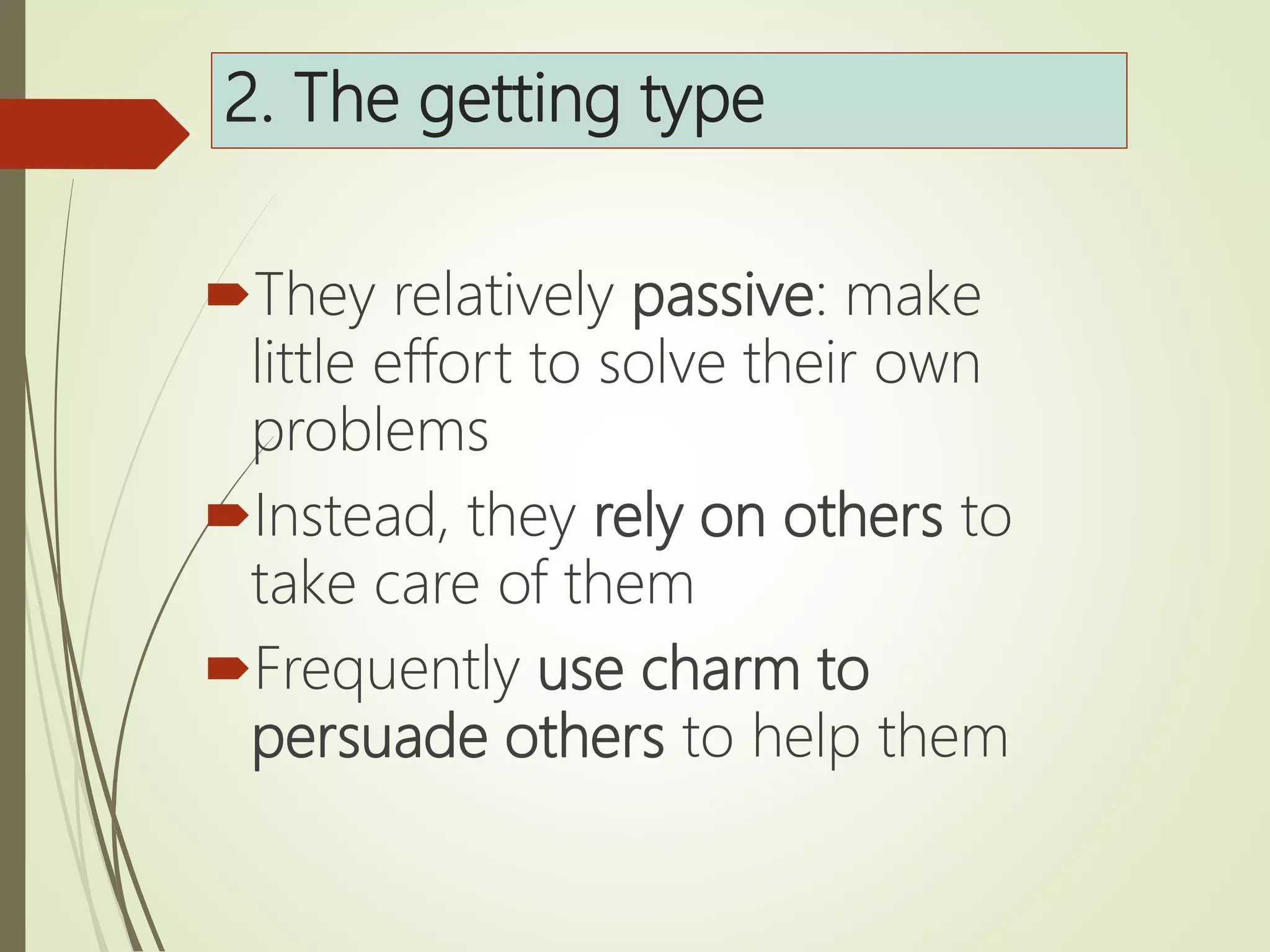 2. The getting type

They relatively passive: make little effort to solve their own problems

Instead, they rely on others to take care of them

Frequently use charm to persuade others to help them